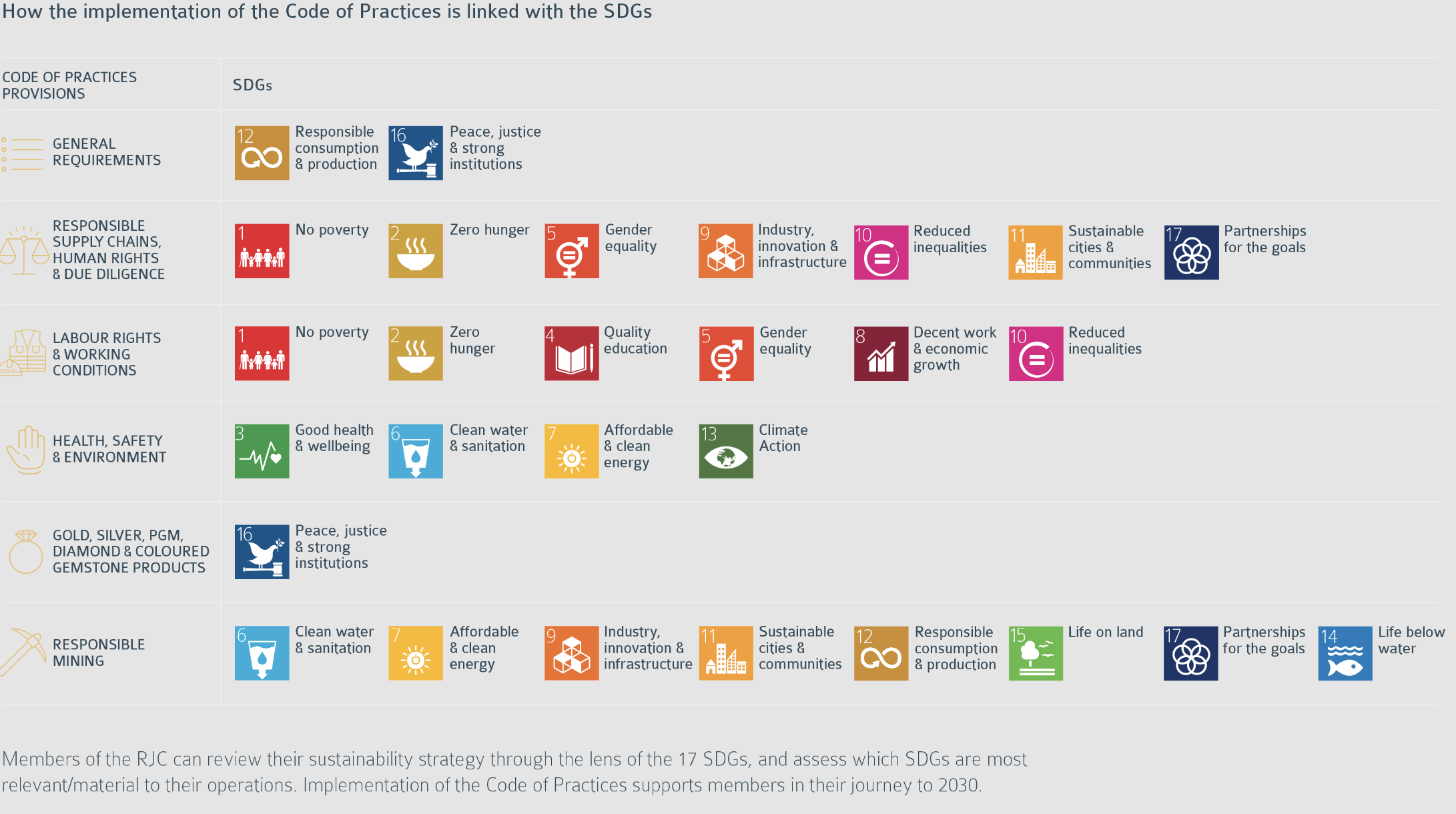 How the implementation of the Code of Practices is linked with the SDGs

| CODE OF PRACTICES PROVISIONS | SDGs |
|---|---|
| GENERAL REQUIREMENTS | 12 Responsible consumption & production; 16 Peace, justice & strong institutions |
| RESPONSIBLE SUPPLY CHAINS, HUMAN RIGHTS & DUE DILIGENCE | 1 No poverty; 2 Zero hunger; 5 Gender equality; 9 Industry, innovation & infrastructure; 10 Reduced inequalities; 11 Sustainable cities & communities; 17 Partnerships for the goals |
| LABOUR RIGHTS & WORKING CONDITIONS | 1 No poverty; 2 Zero hunger; 4 Quality education; 5 Gender equality; 8 Decent work & economic growth; 10 Reduced inequalities |
| HEALTH, SAFETY & ENVIRONMENT | 3 Good health & wellbeing; 6 Clean water & sanitation; 7 Affordable & clean energy; 13 Climate Action |
| GOLD, SILVER, PGM, DIAMOND & COLOURED GEMSTONE PRODUCTS | 16 Peace, justice & strong institutions |
| RESPONSIBLE MINING | 6 Clean water & sanitation; 7 Affordable & clean energy; 9 Industry, innovation & infrastructure; 11 Sustainable cities & communities; 12 Responsible consumption & production; 15 Life on land; 17 Partnerships for the goals; 14 Life below water |

Members of the RJC can review their sustainability strategy through the lens of the 17 SDGs, and assess which SDGs are most relevant/material to their operations. Implementation of the Code of Practices supports members in their journey to 2030.